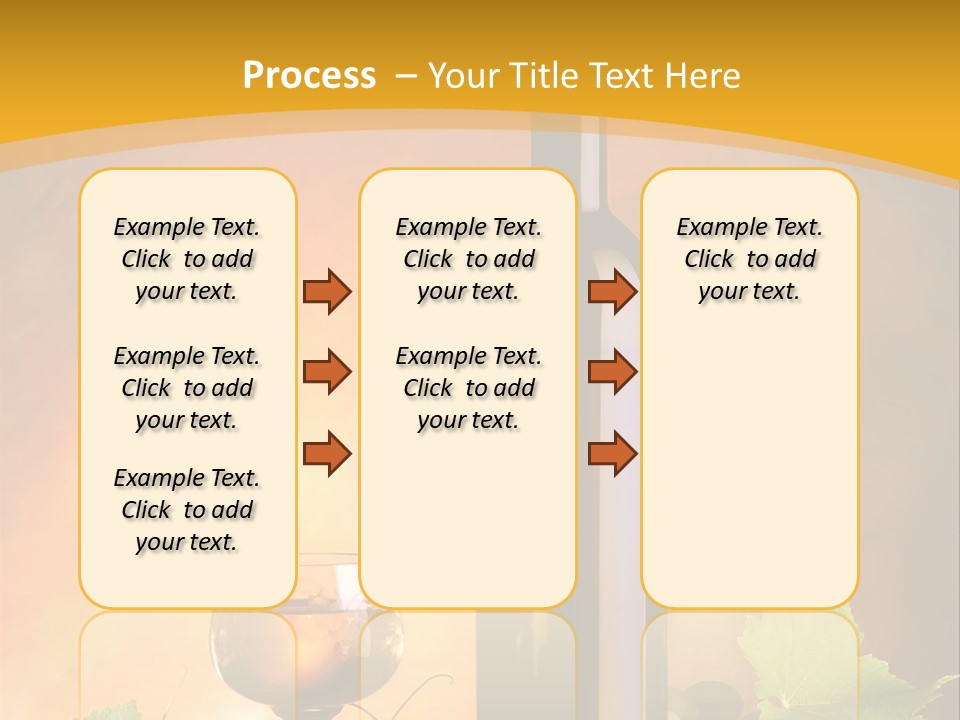 Process – Your Title Text Here

Example Text. Click to add your text.

Example Text. Click to add your text.

Example Text. Click to add your text.

Example Text. Click to add your text.

Example Text. Click to add your text.

Example Text. Click to add your text.